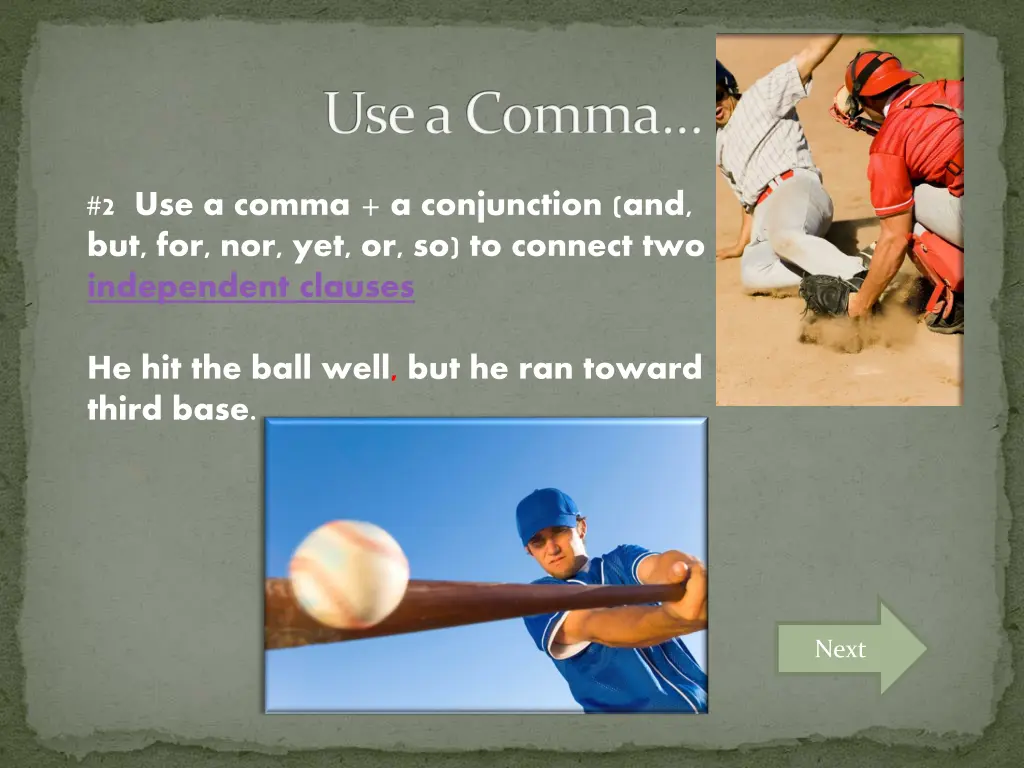 Use a Comma…

#2 Use a comma + a conjunction (and, but, for, nor, yet, or, so) to connect two independent clauses

He hit the ball well, but he ran toward third base.

Next